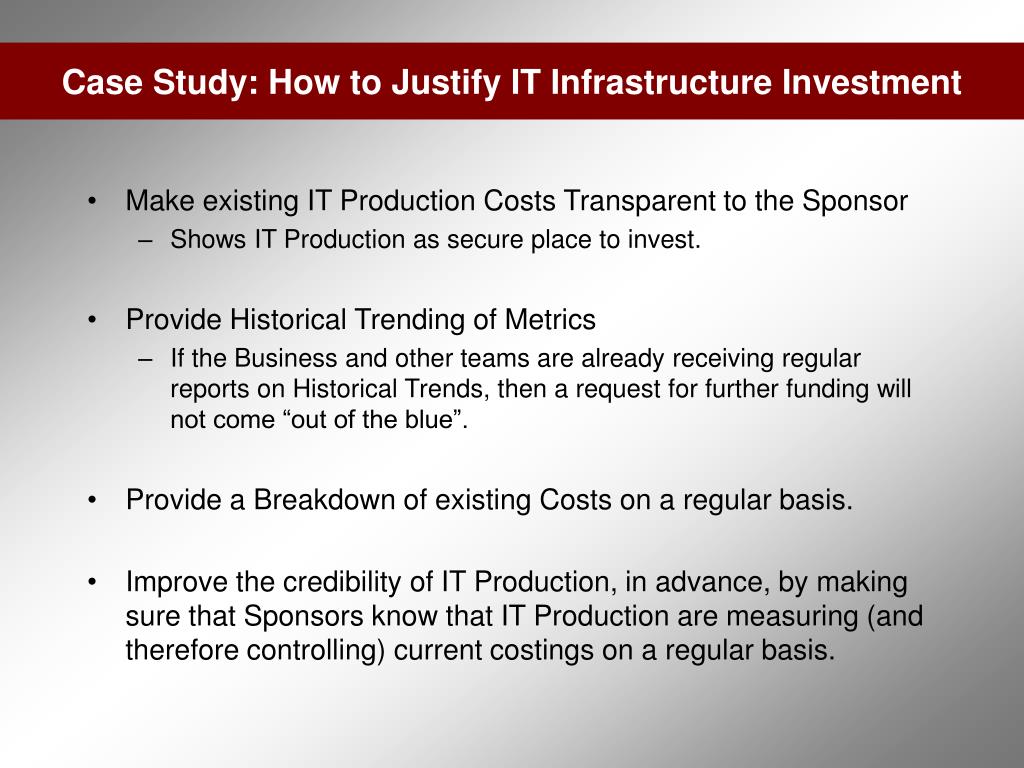 Case Study: How to Justify IT Infrastructure Investment

• Make existing IT Production Costs Transparent to the Sponsor
– Shows IT Production as secure place to invest.

• Provide Historical Trending of Metrics
– If the Business and other teams are already receiving regular reports on Historical Trends, then a request for further funding will not come “out of the blue”.

• Provide a Breakdown of existing Costs on a regular basis.

• Improve the credibility of IT Production, in advance, by making sure that Sponsors know that IT Production are measuring (and therefore controlling) current costings on a regular basis.